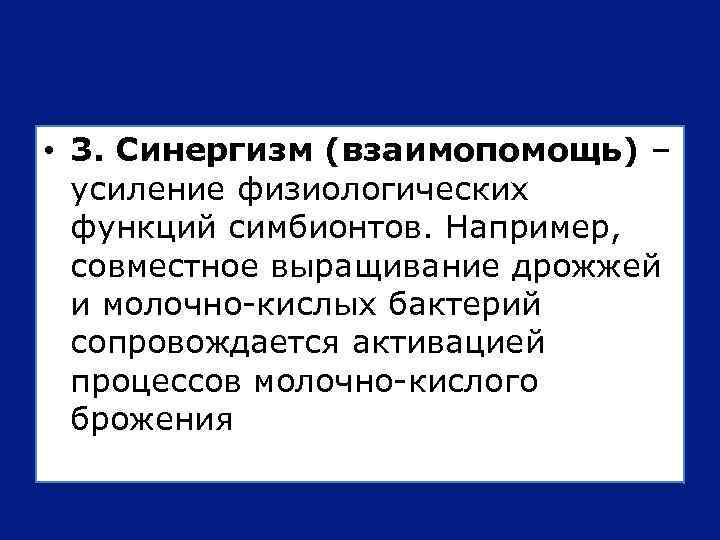 • 3. Синергизм (взаимопомощь) – усиление физиологических функций симбионтов. Например, совместное выращивание дрожжей и молочно-кислых бактерий сопровождается активацией процессов молочно-кислого брожения